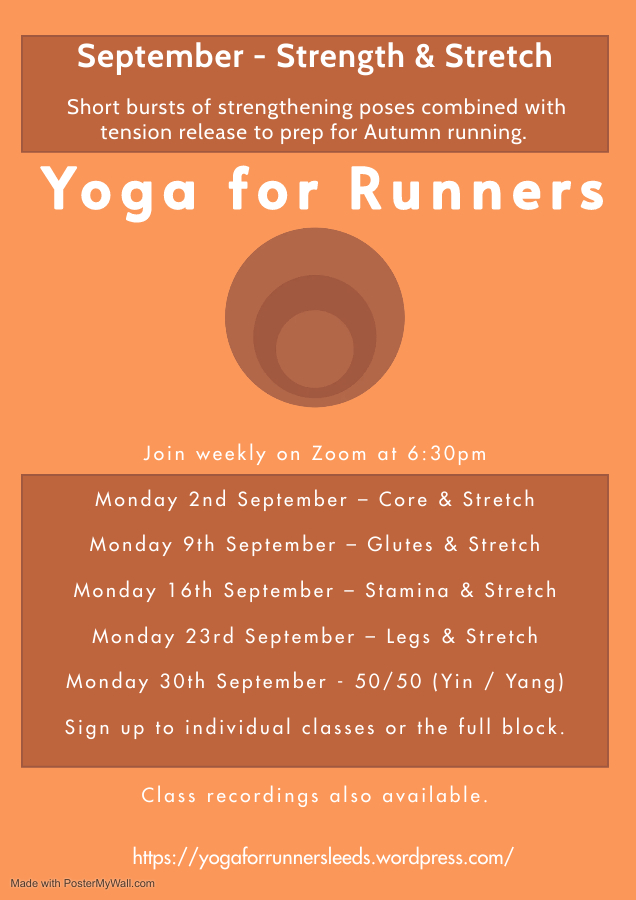 September - Strength & Stretch

Short bursts of strengthening poses combined with tension release to prep for Autumn running.

Yoga for Runners

Join weekly on Zoom at 6:30pm

Monday 2nd September – Core & Stretch

Monday 9th September – Glutes & Stretch

Monday 16th September – Stamina & Stretch

Monday 23rd September – Legs & Stretch

Monday 30th September - 50/50 (Yin / Yang)

Sign up to individual classes or the full block.

Class recordings also available.

https://yogaforrunnersleeds.wordpress.com/

Made with PosterMyWall.com